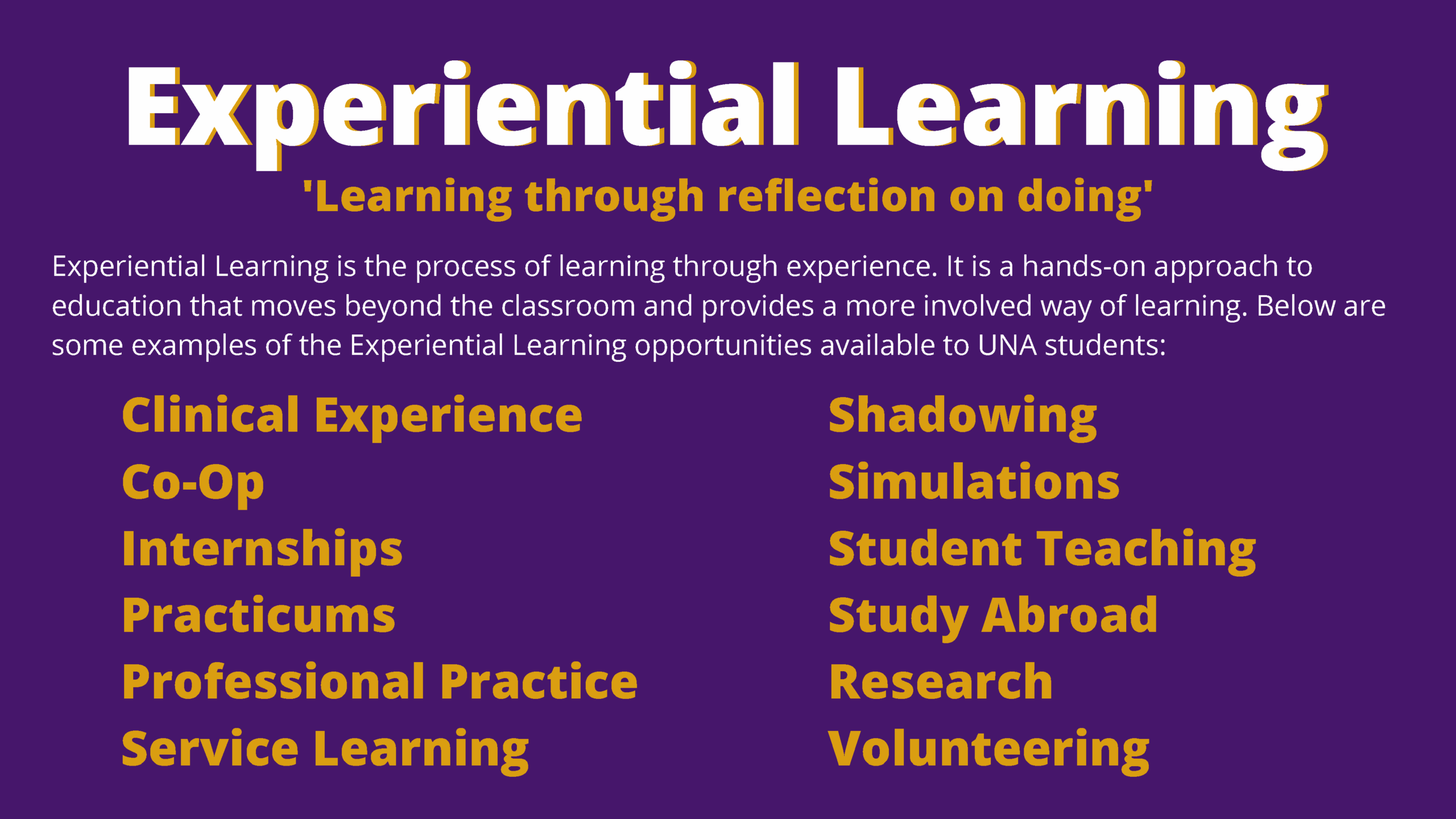 Experiential Learning

'Learning through reflection on doing'

Experiential Learning is the process of learning through experience. It is a hands-on approach to education that moves beyond the classroom and provides a more involved way of learning. Below are some examples of the Experiential Learning opportunities available to UNA students:

Clinical Experience
Co-Op
Internships
Practicums
Professional Practice
Service Learning

Shadowing
Simulations
Student Teaching
Study Abroad
Research
Volunteering